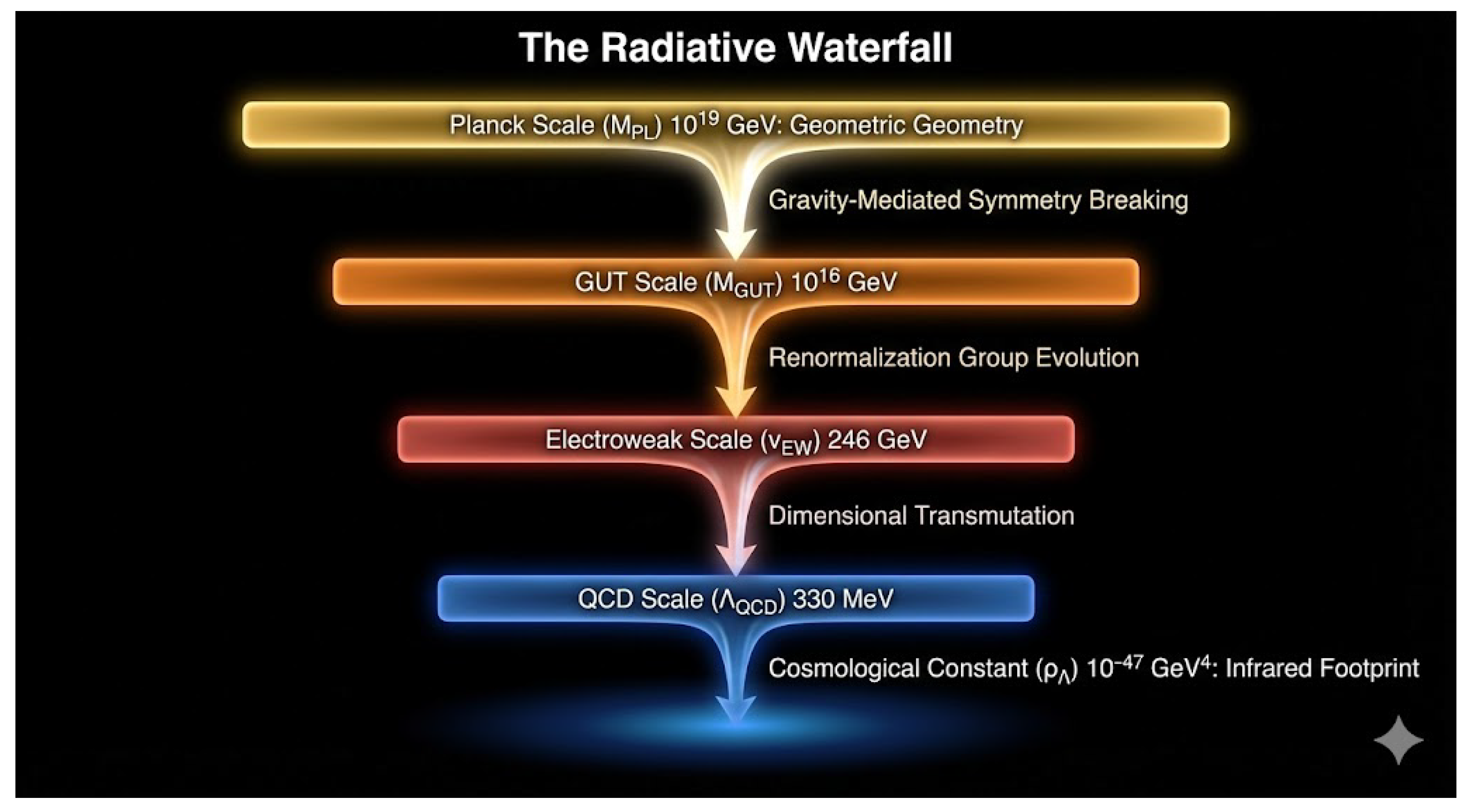 The Radiative Waterfall

Planck Scale ($M_{PL}$) $10^{19}$ GeV: Geometric Geometry

Gravity-Mediated Symmetry Breaking

GUT Scale ($M_{GUT}$) $10^{16}$ GeV

Renormalization Group Evolution

Electroweak Scale ($v_{EW}$) 246 GeV

Dimensional Transmutation

QCD Scale ($\Lambda_{QCD}$) 330 MeV

Cosmological Constant ($\rho_{\Lambda}$) $10^{-47}$ GeV$^4$: Infrared Footprint